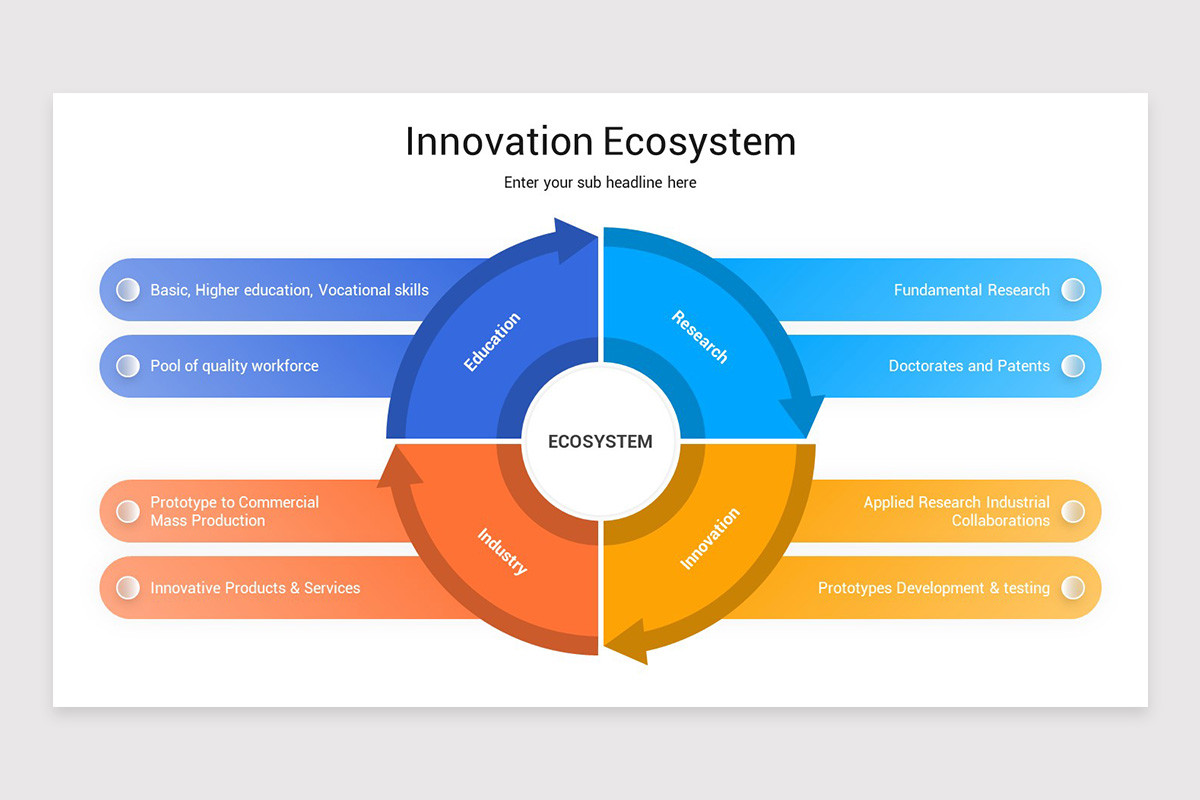 Innovation Ecosystem

Enter your sub headline here

Basic, Higher education, Vocational skills

Pool of quality workforce

Education

Research

Fundamental Research

Doctorates and Patents

ECOSYSTEM

Prototype to Commercial Mass Production

Innovative Products & Services

Industry

Innovation

Applied Research Industrial Collaborations

Prototypes Development & testing